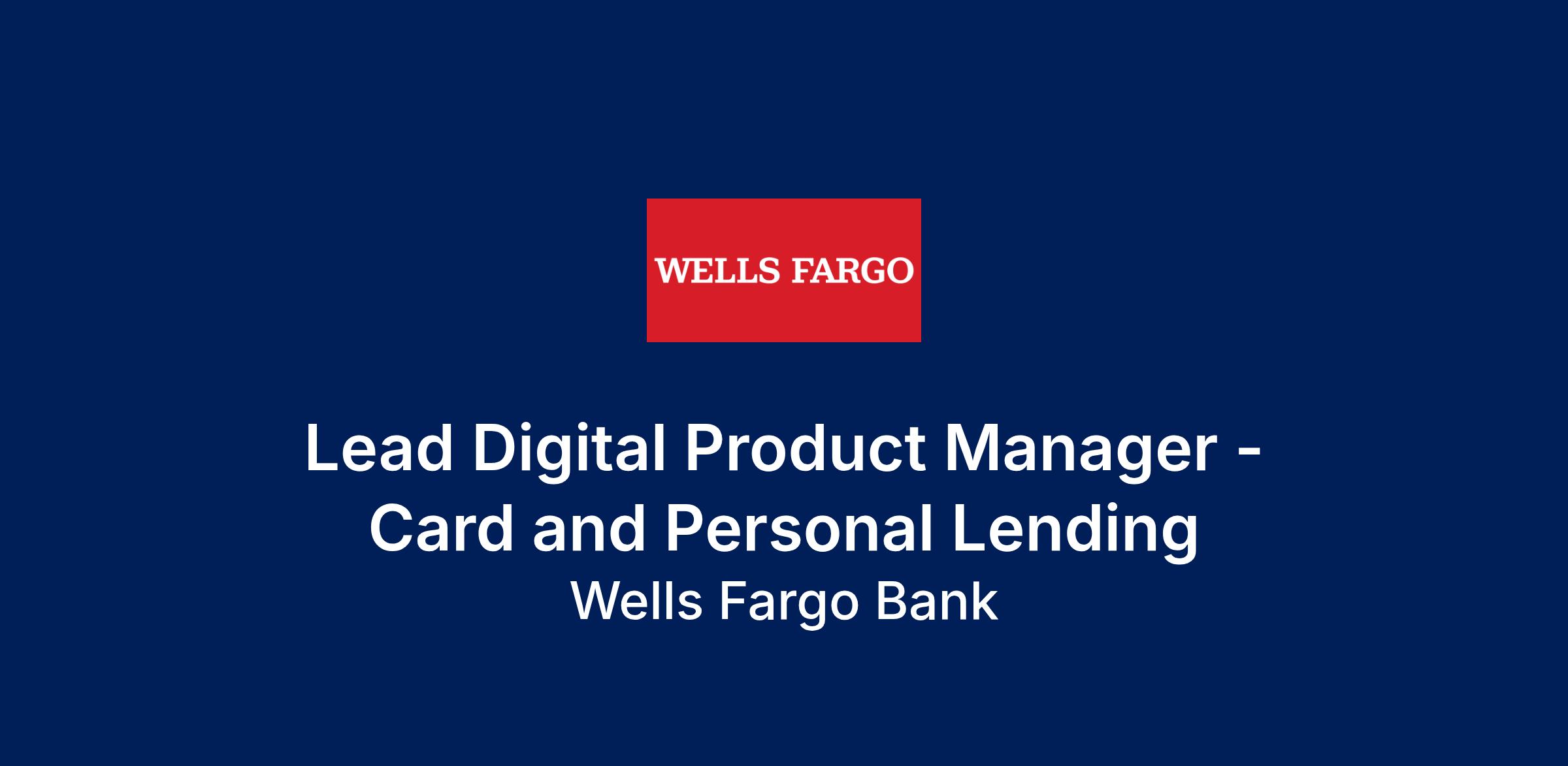 WELLS FARGO

Lead Digital Product Manager - Card and Personal Lending

Wells Fargo Bank